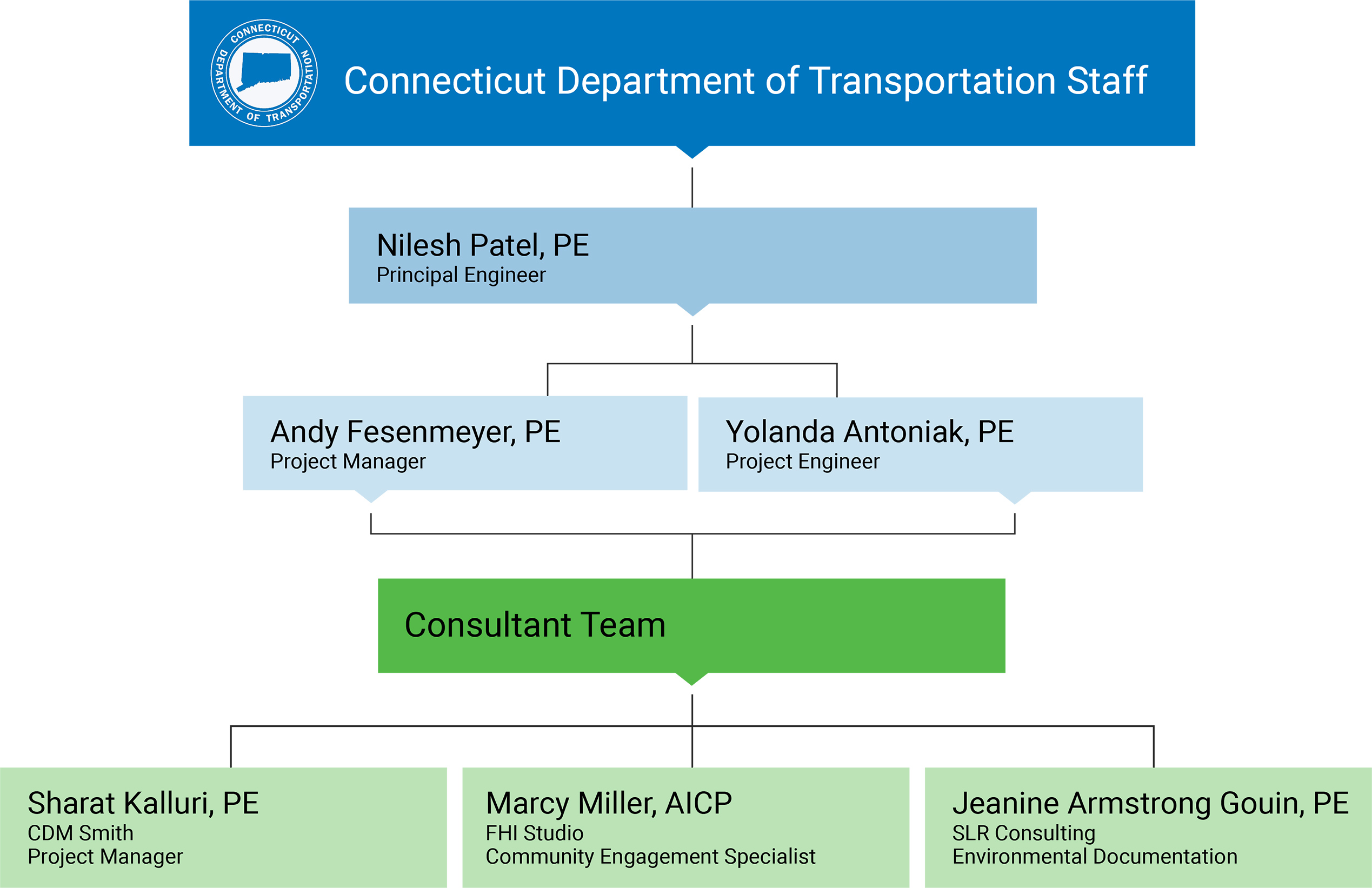 CONNECTICUT DEPARTMENT OF TRANSPORTATION

Connecticut Department of Transportation Staff

Nilesh Patel, PE
Principal Engineer

Andy Fesenmeyer, PE
Project Manager

Yolanda Antoniak, PE
Project Engineer

Consultant Team

Sharat Kalluri, PE
CDM Smith
Project Manager

Marcy Miller, AICP
FHI Studio
Community Engagement Specialist

Jeanine Armstrong Gouin, PE
SLR Consulting
Environmental Documentation